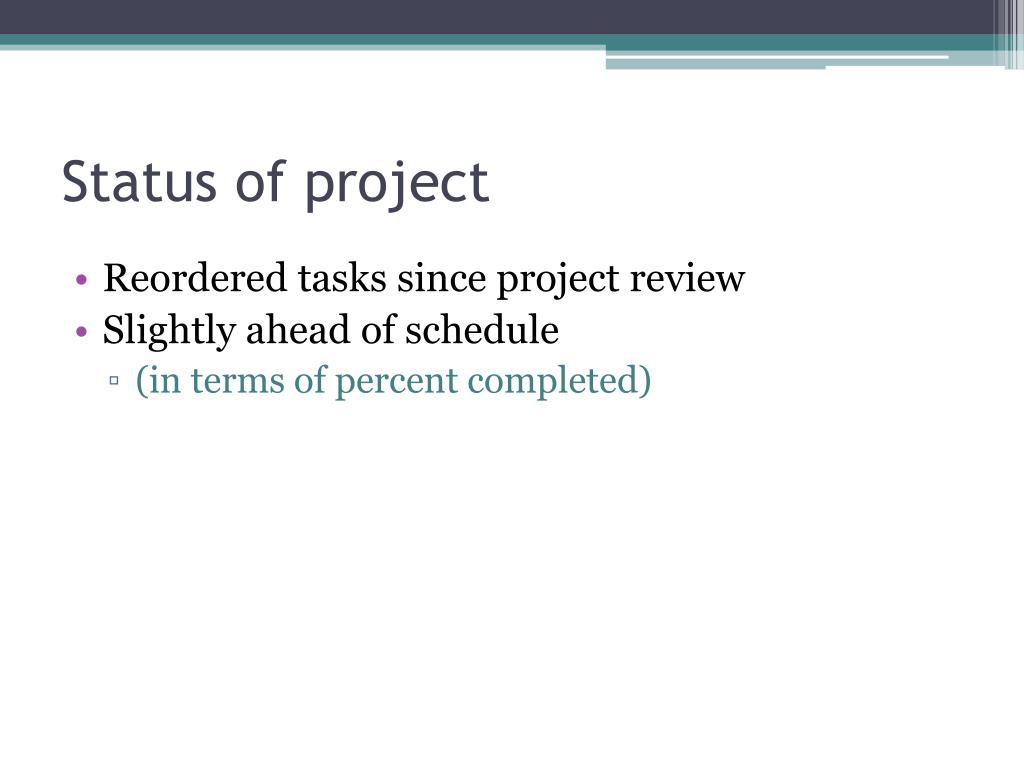 Status of project

• Reordered tasks since project review
• Slightly ahead of schedule
▫ (in terms of percent completed)